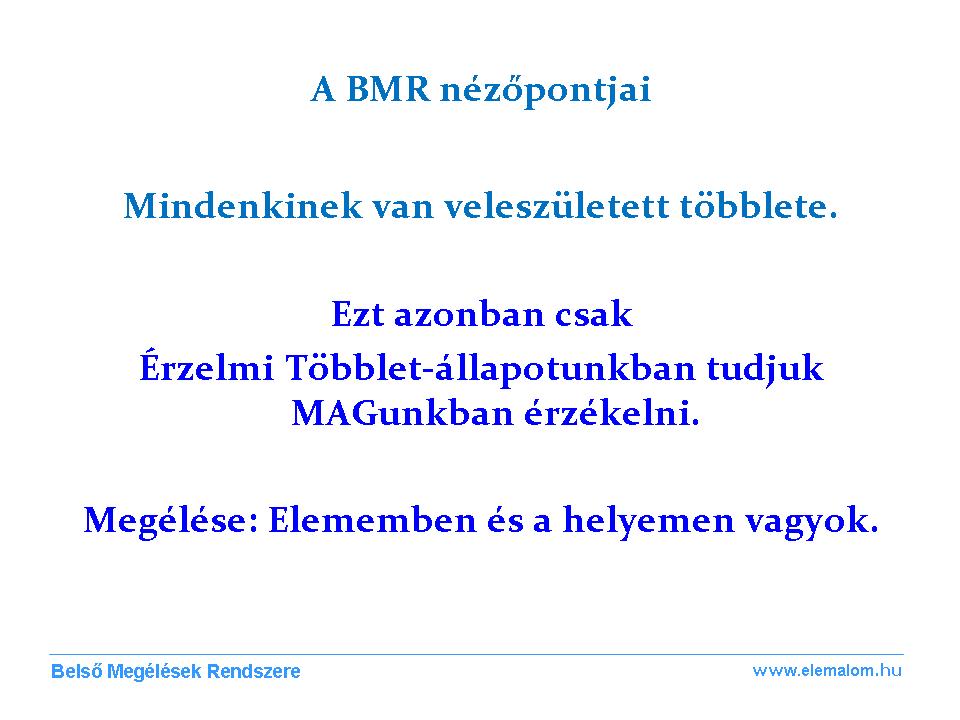 A BMR nézőpontjai

Mindenkinek van veleszületett többlete.

Ezt azonban csak
Érzelmi Többlet-állapotunkban tudjuk MAGunkban érzékelni.

Megélése: Elememben és a helyemen vagyok.

Belső Megélések Rendszere

www.elemalom.hu